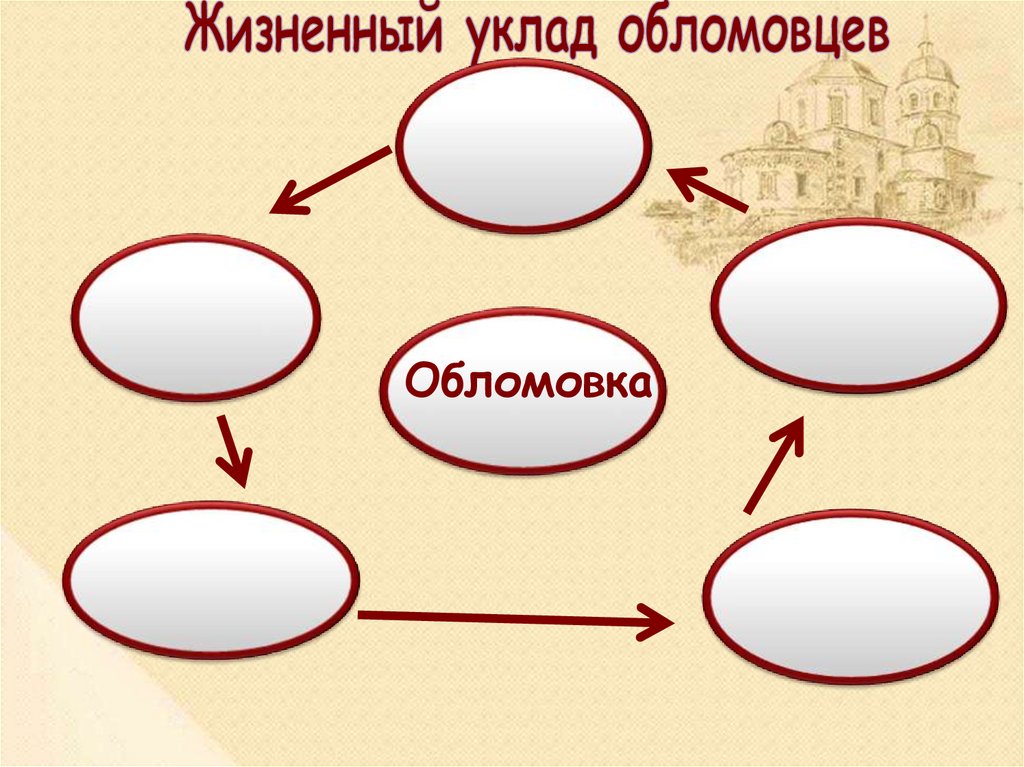 Жизненный уклад обломовцев

Обломовка